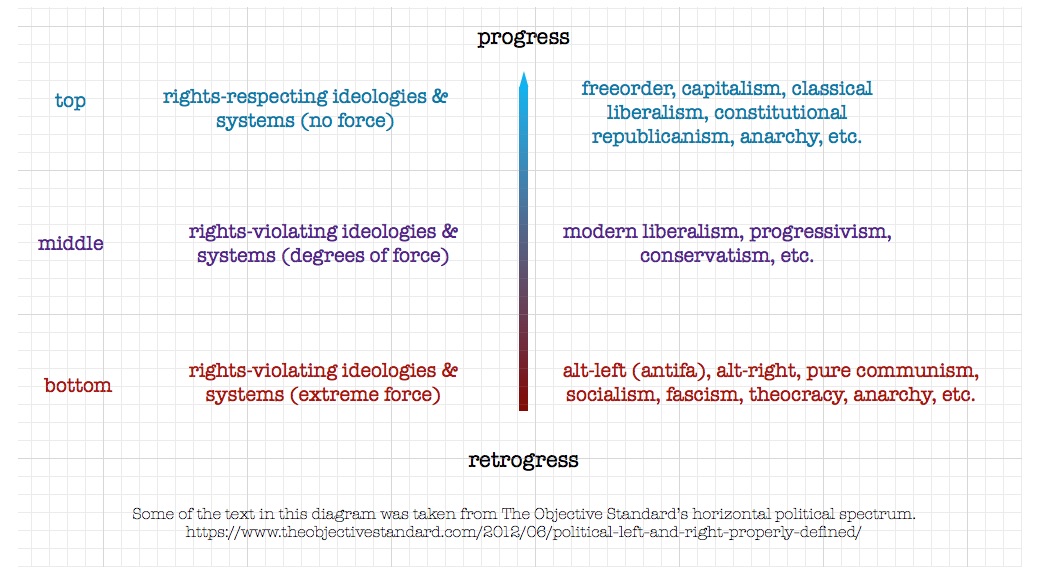 progress

top

rights-respecting ideologies & systems (no force)

freeorder, capitalism, classical liberalism, constitutional republicanism, anarchy, etc.

middle

rights-violating ideologies & systems (degrees of force)

modern liberalism, progressivism, conservatism, etc.

bottom

rights-violating ideologies & systems (extreme force)

alt-left (antifa), alt-right, pure communism, socialism, fascism, theocracy, anarchy, etc.

retrogress

Some of the text in this diagram was taken from The Objective Standard's horizontal political spectrum. https://www.theobjectivestandard.com/2012/06/political-left-and-right-properly-defined/